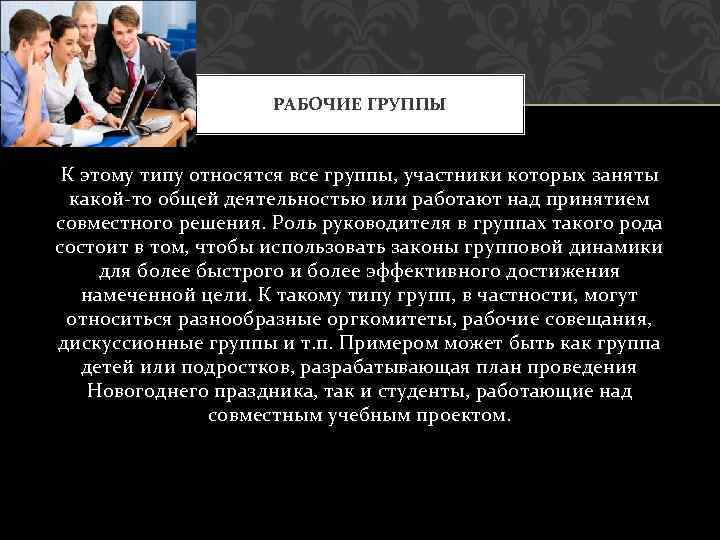 РАБОЧИЕ ГРУППЫ

К этому типу относятся все группы, участники которых заняты какой-то общей деятельностью или работают над принятием совместного решения. Роль руководителя в группах такого рода состоит в том, чтобы использовать законы групповой динамики для более быстрого и более эффективного достижения намеченной цели. К такому типу групп, в частности, могут относиться разнообразные оргкомитеты, рабочие совещания, дискуссионные группы и т.п. Примером может быть как группа детей или подростков, разрабатывающая план проведения Новогоднего праздника, так и студенты, работающие над совместным учебным проектом.